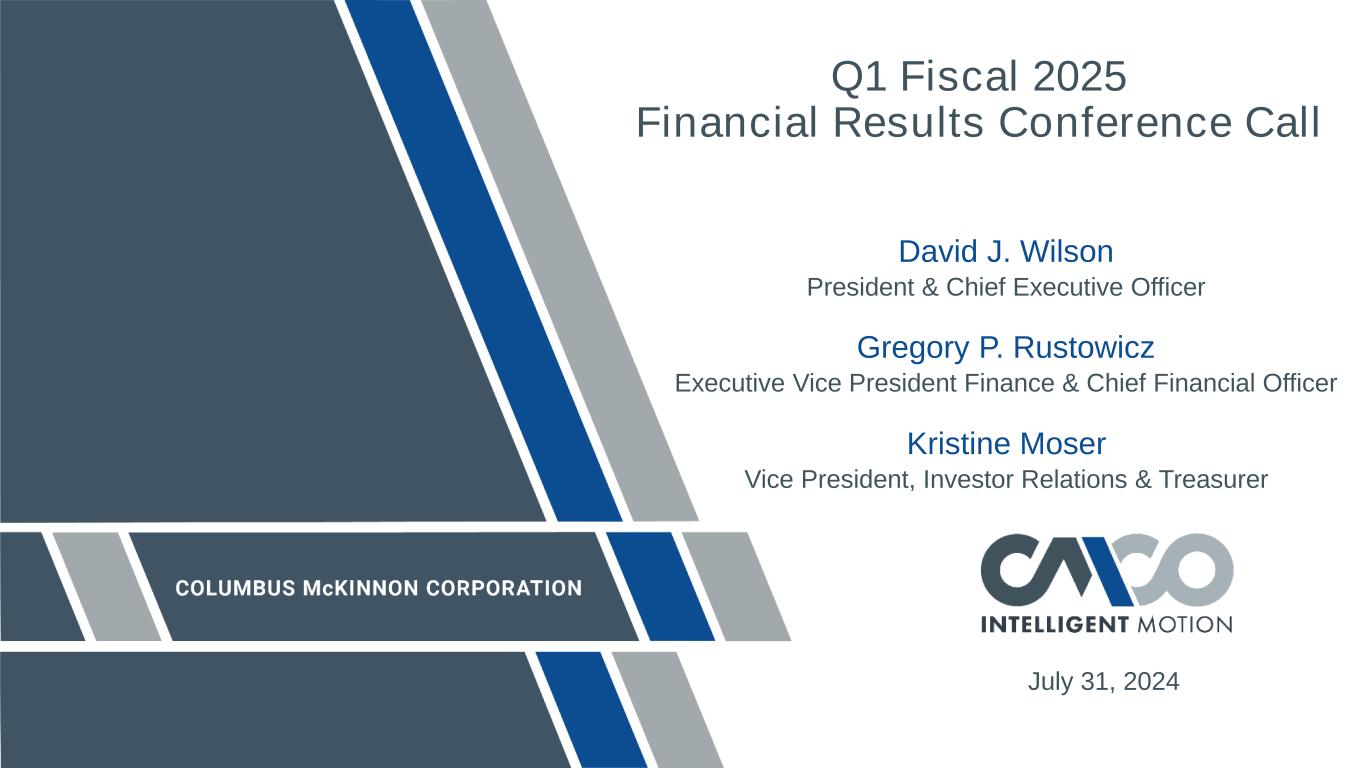 Q1 Fiscal 2025
Financial Results Conference Call

David J. Wilson
President & Chief Executive Officer

Gregory P. Rustowicz
Executive Vice President Finance & Chief Financial Officer

Kristine Moser
Vice President, Investor Relations & Treasurer

COLUMBUS McKINNON CORPORATION

CMCO
INTELLIGENT MOTION

July 31, 2024